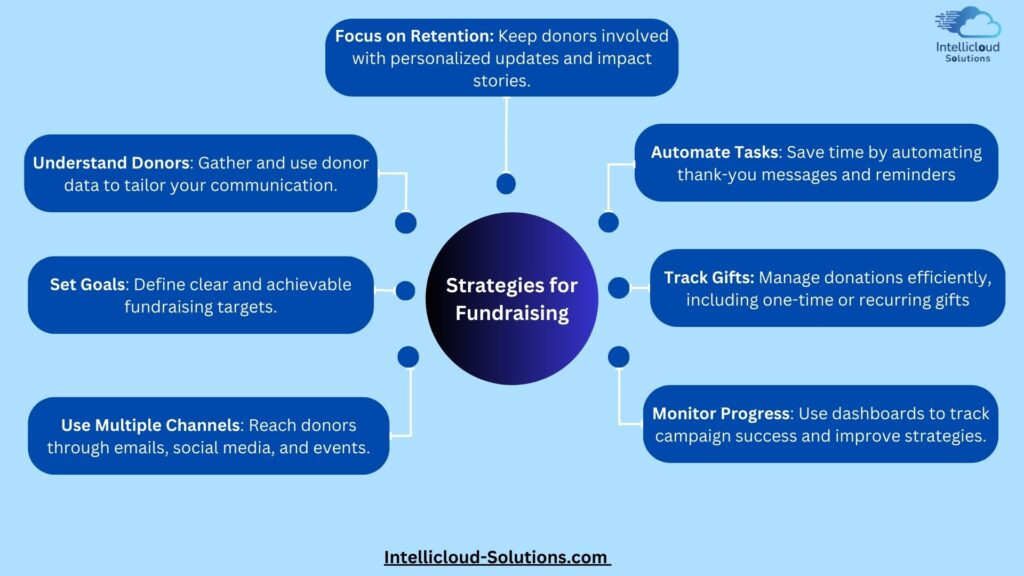 Intellicloud Solutions

Focus on Retention: Keep donors involved with personalized updates and impact stories.

Understand Donors: Gather and use donor data to tailor your communication.

Set Goals: Define clear and achievable fundraising targets.

Use Multiple Channels: Reach donors through emails, social media, and events.

Strategies for Fundraising

Automate Tasks: Save time by automating thank-you messages and reminders

Track Gifts: Manage donations efficiently, including one-time or recurring gifts

Monitor Progress: Use dashboards to track campaign success and improve strategies.

Intellicloud-Solutions.com